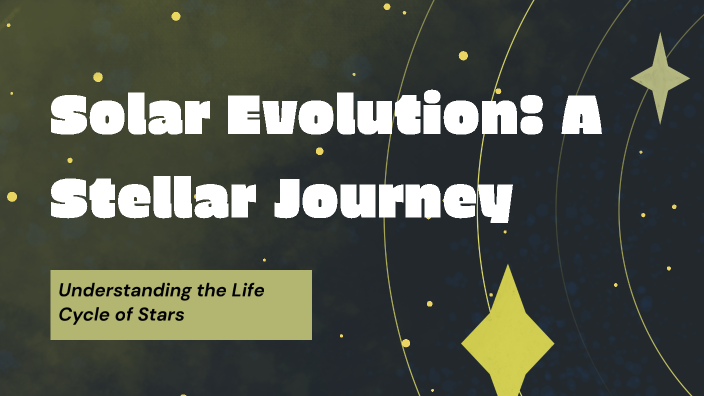 Solar Evolution: A Stellar Journey

Understanding the Life Cycle of Stars